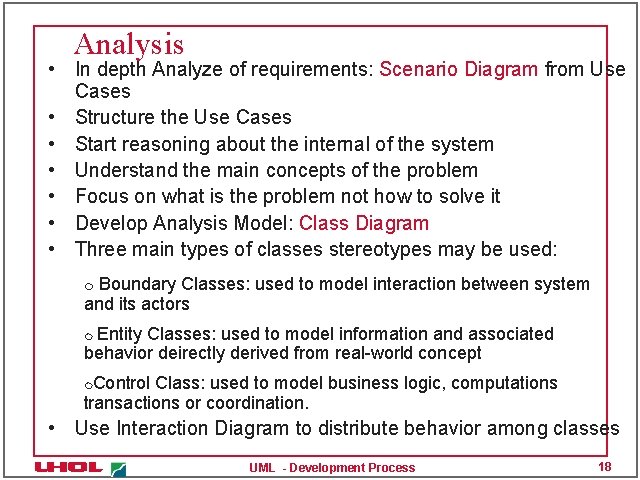 Analysis

• In depth Analyze of requirements: Scenario Diagram from Use Cases
• Structure the Use Cases
• Start reasoning about the internal of the system
• Understand the main concepts of the problem
• Focus on what is the problem not how to solve it
• Develop Analysis Model: Class Diagram
• Three main types of classes stereotypes may be used:

o Boundary Classes: used to model interaction between system and its actors

o Entity Classes: used to model information and associated behavior deirectly derived from real-world concept

oControl Class: used to model business logic, computations transactions or coordination.

• Use Interaction Diagram to distribute behavior among classes

UHOL

UML - Development Process

18